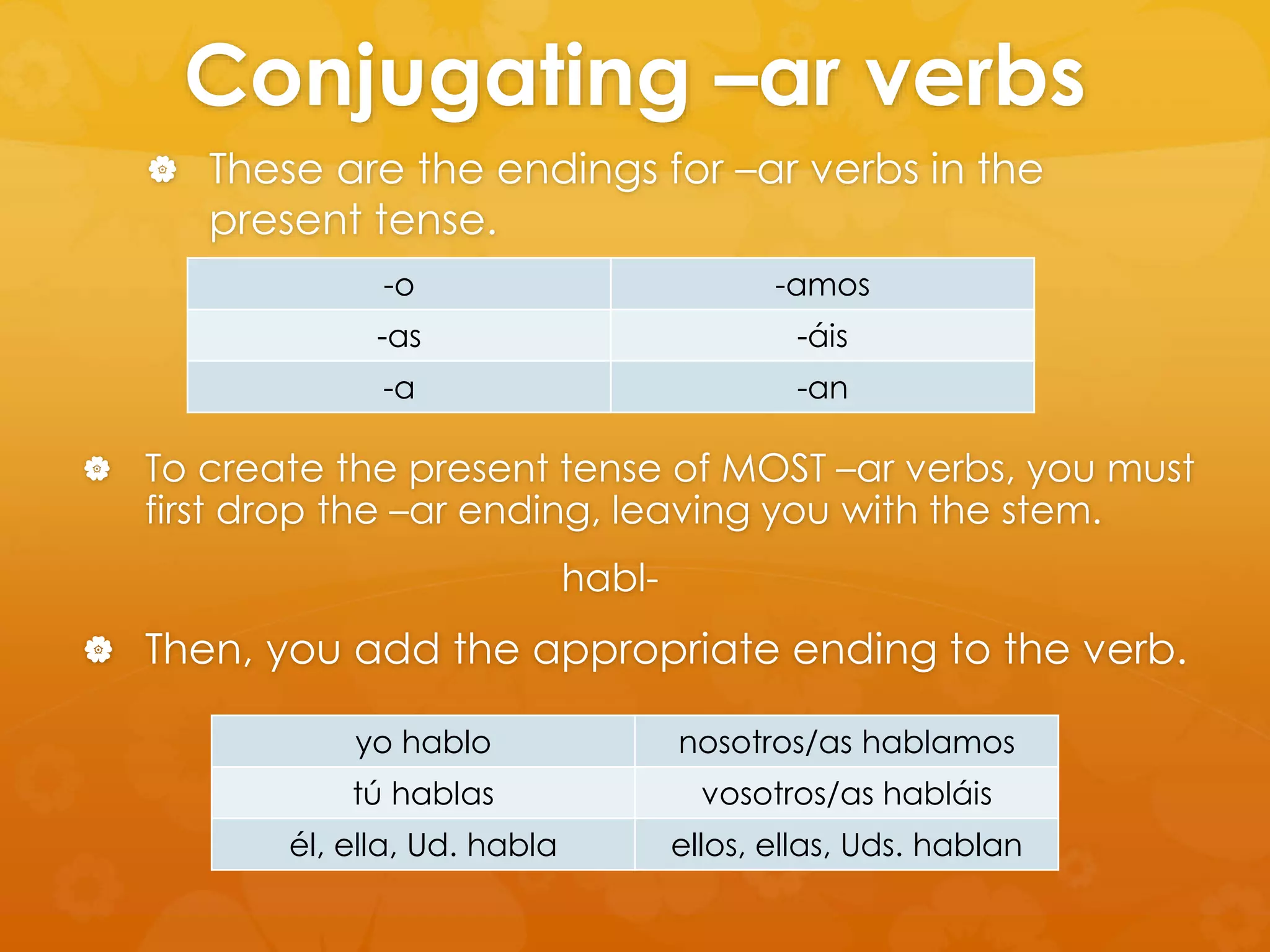 Conjugating –ar verbs

These are the endings for –ar verbs in the present tense.

| -o | -amos |
|---|---|
| -as | -áis |
| -a | -an |

To create the present tense of MOST –ar verbs, you must first drop the –ar ending, leaving you with the stem.

habl-

Then, you add the appropriate ending to the verb.

| yo hablo | nosotros/as hablamos |
|---|---|
| tú hablas | vosotros/as habláis |
| él, ella, Ud. habla | ellos, ellas, Uds. hablan |